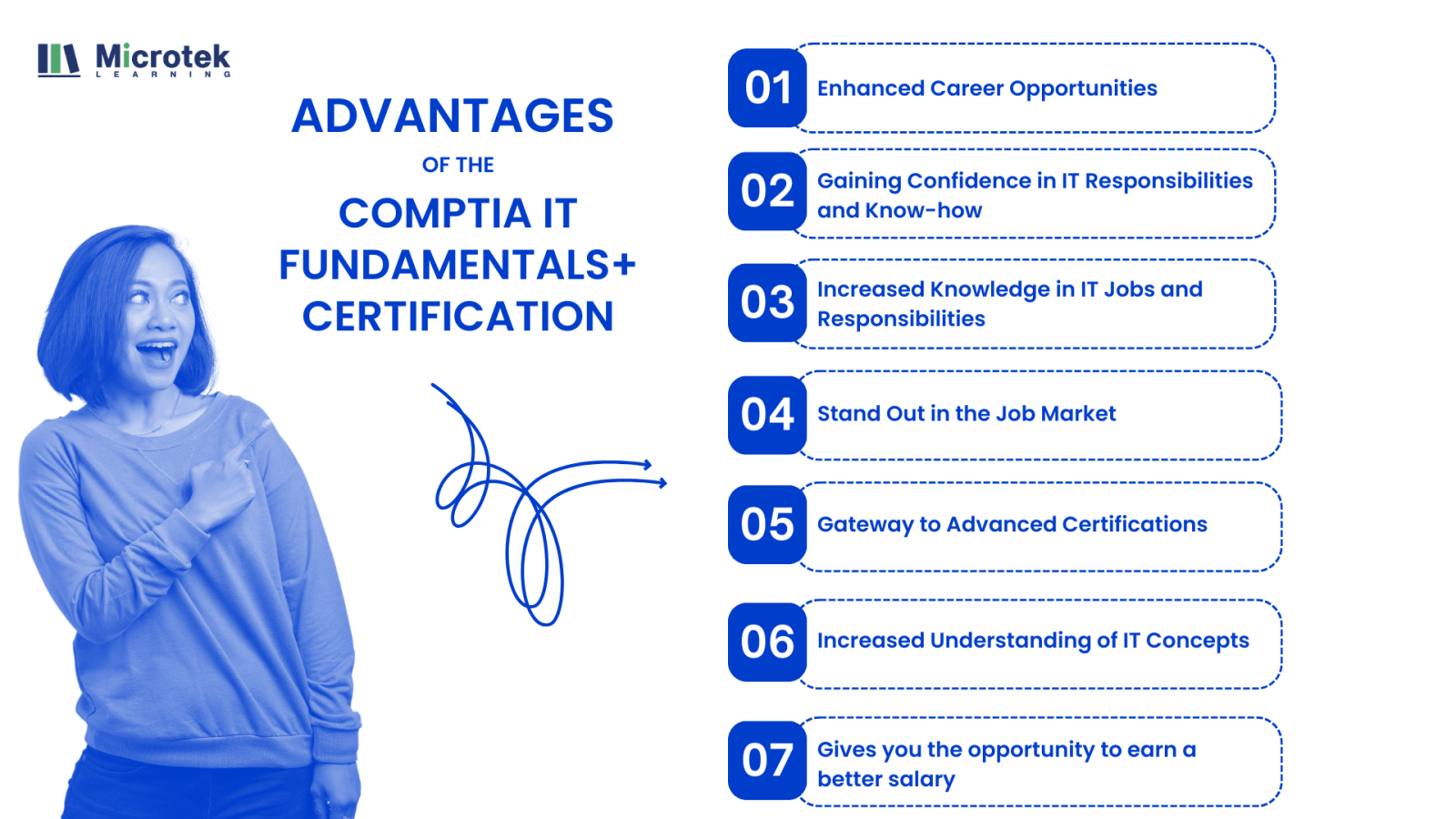 Microtek
LEARNING

ADVANTAGES
OF THE
COMPTIA IT FUNDAMENTALS+ CERTIFICATION

01 Enhanced Career Opportunities

02 Gaining Confidence in IT Responsibilities and Know-how

03 Increased Knowledge in IT Jobs and Responsibilities

04 Stand Out in the Job Market

05 Gateway to Advanced Certifications

06 Increased Understanding of IT Concepts

07 Gives you the opportunity to earn a better salary